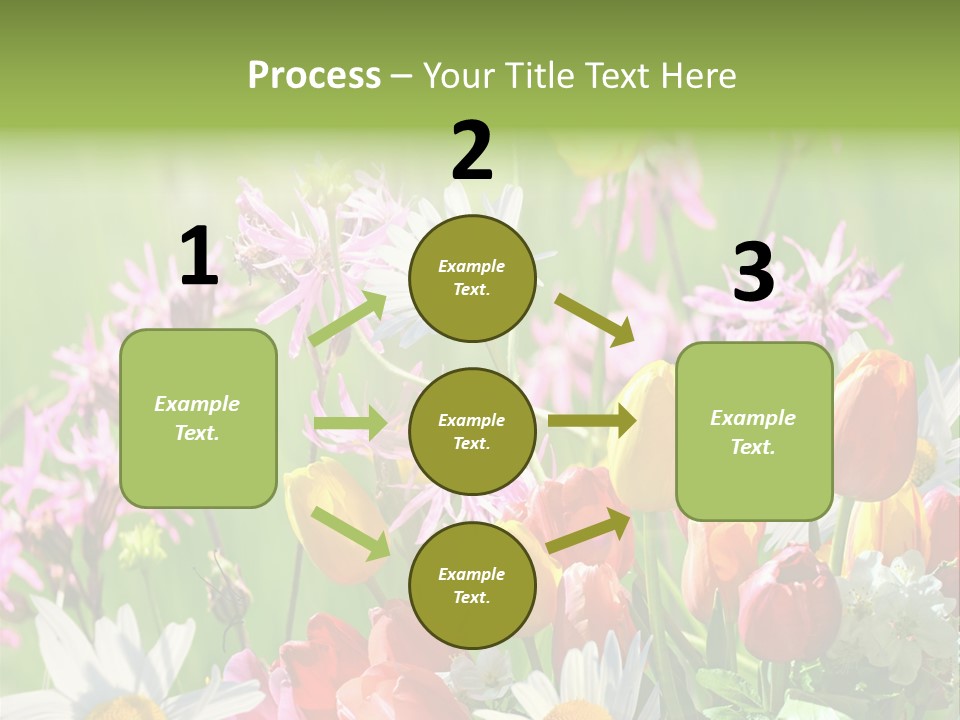 Process – Your Title Text Here

1

Example Text.

2

Example Text.

Example Text.

Example Text.

3

Example Text.